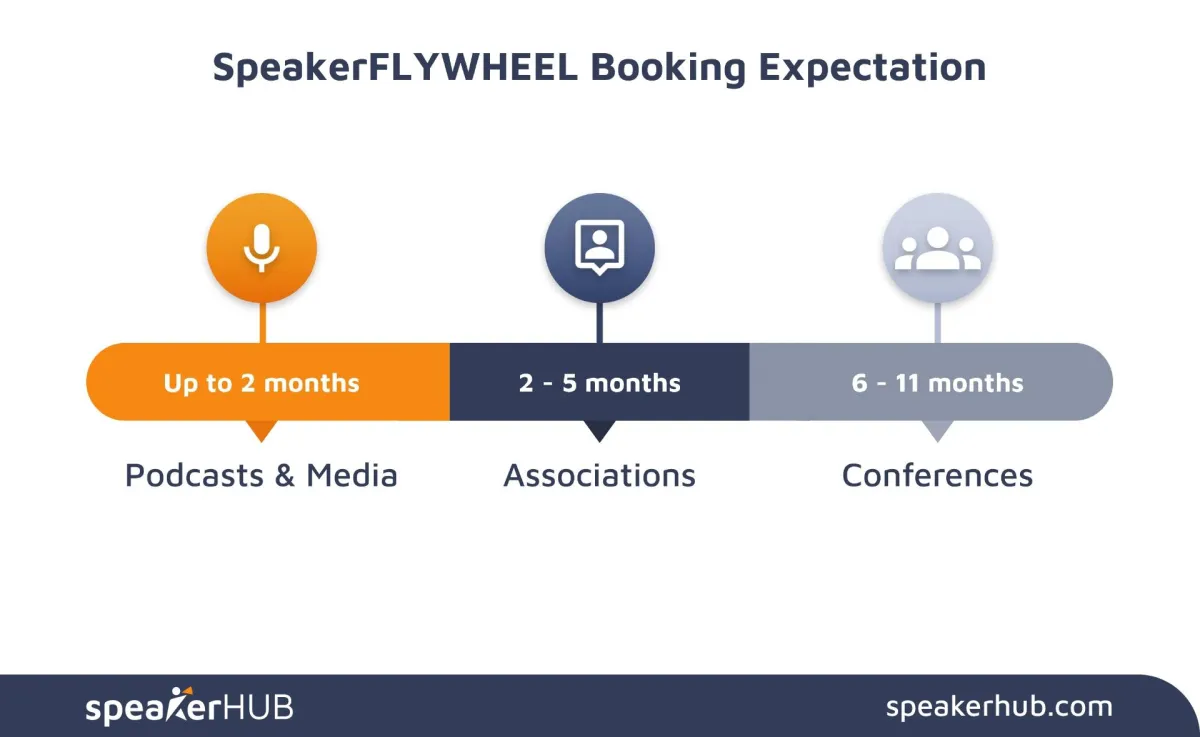 SpeakerFLYWHEEL Booking Expectation

Up to 2 months
Podcasts & Media

2 - 5 months
Associations

6 - 11 months
Conferences

speakerHUB

speakerhub.com